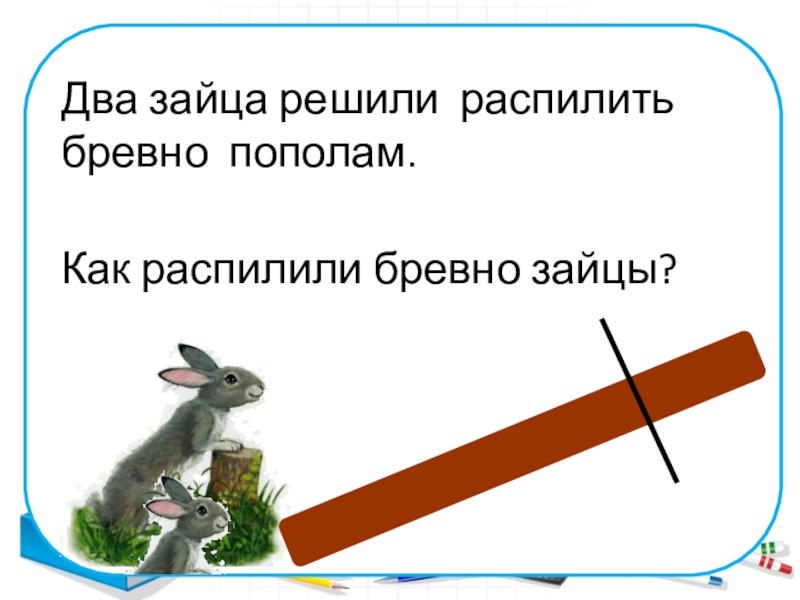 Два зайца решили распилить бревно пополам.

Как распилили бревно зайцы?